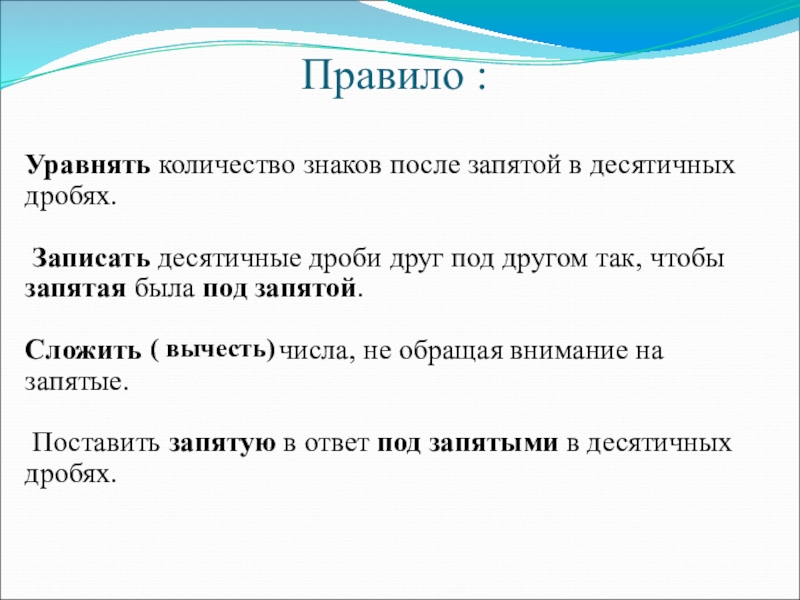 Правило :

Уравнять количество знаков после запятой в десятичных дробях.

Записать десятичные дроби друг под другом так, чтобы запятая была под запятой.

Сложить ( вычесть) числа, не обращая внимание на запятые.

Поставить запятую в ответ под запятыми в десятичных дробях.